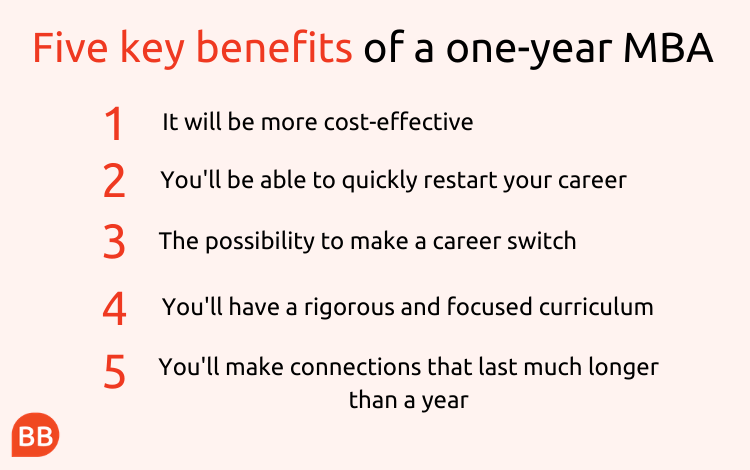 Five key benefits of a one-year MBA

1 It will be more cost-effective

2 You'll be able to quickly restart your career

3 The possibility to make a career switch

4 You'll have a rigorous and focused curriculum

5 You'll make connections that last much longer than a year

BB